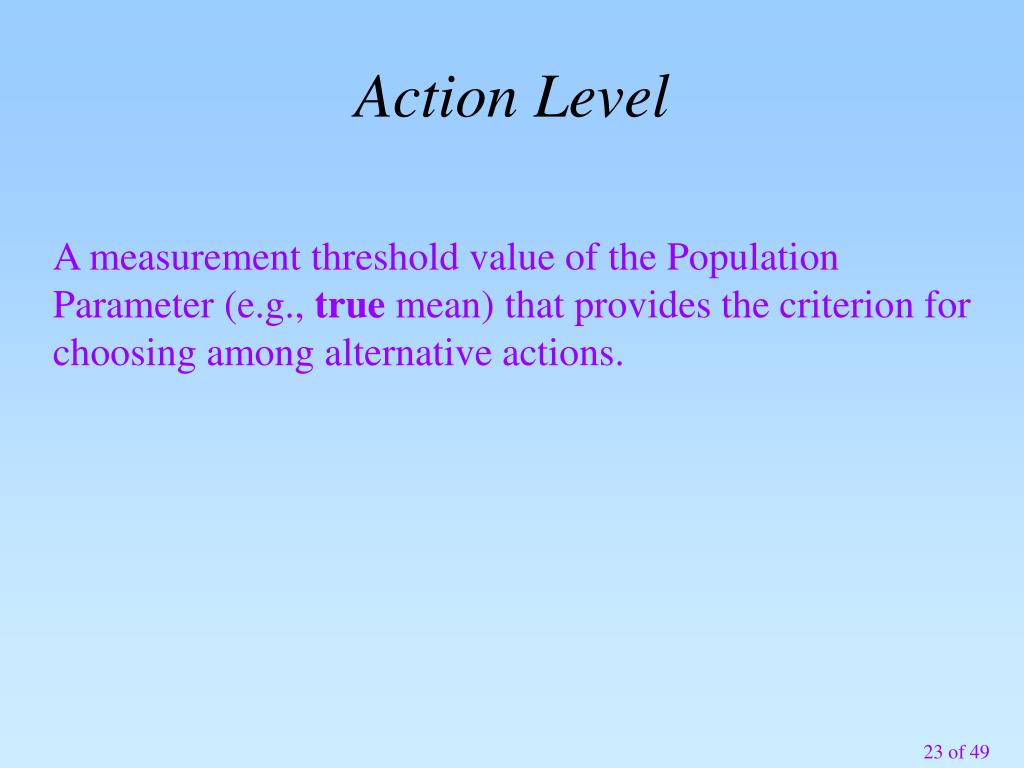 Action Level

A measurement threshold value of the Population Parameter (e.g., true mean) that provides the criterion for choosing among alternative actions.

23 of 49